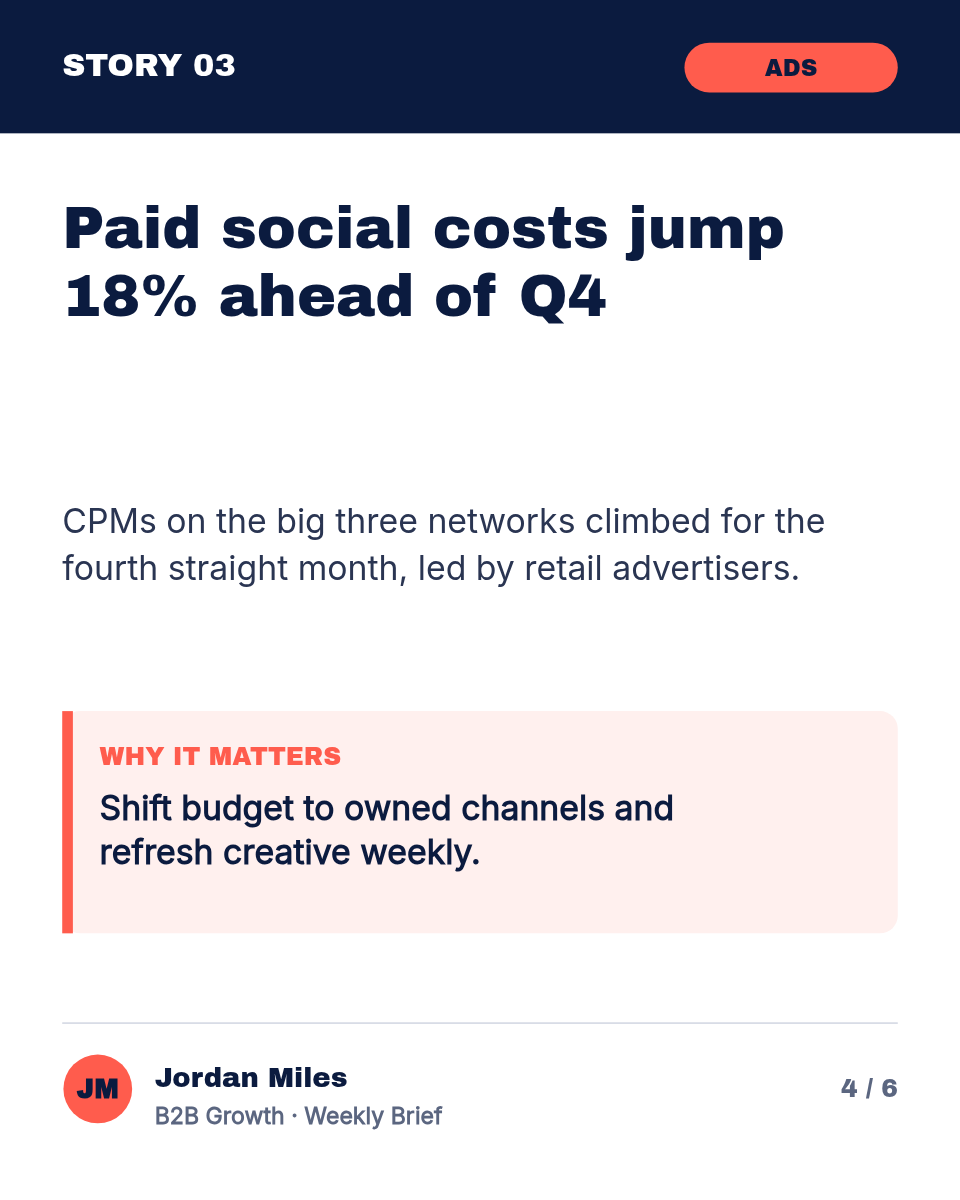 STORY 03

ADS

Paid social costs jump 18% ahead of Q4

CPMs on the big three networks climbed for the fourth straight month, led by retail advertisers.

WHY IT MATTERS

Shift budget to owned channels and refresh creative weekly.

JM

Jordan Miles

B2B Growth · Weekly Brief

4 / 6